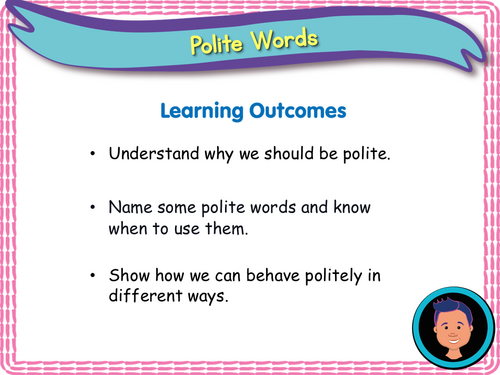 Polite Words

Learning Outcomes

• Understand why we should be polite.

• Name some polite words and know when to use them.

• Show how we can behave politely in different ways.